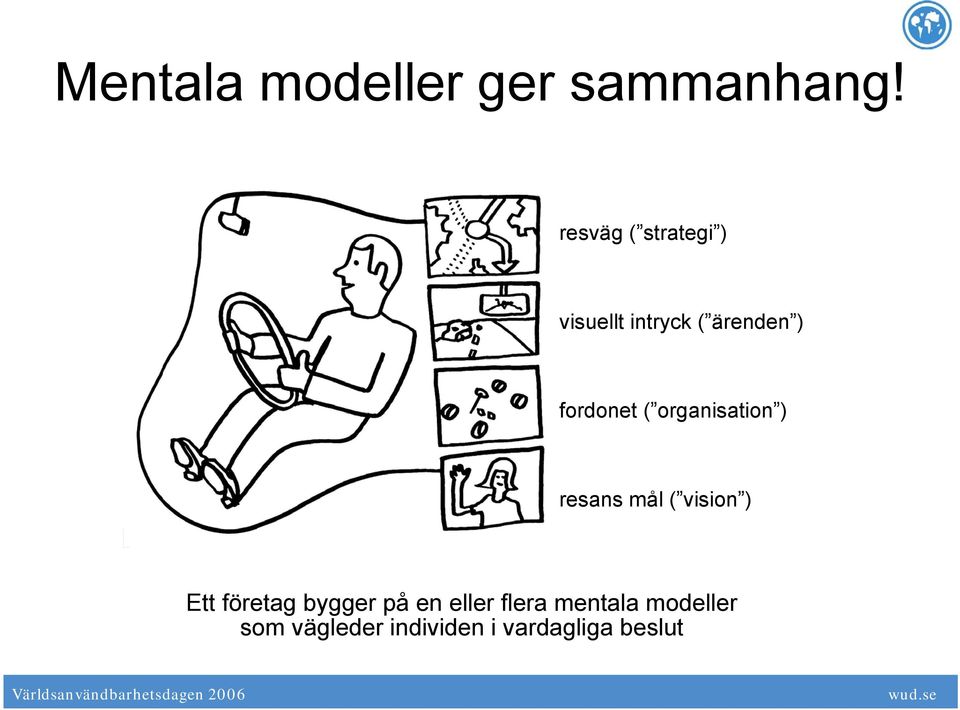 Mentala modeller ger sammanhang!

resväg (”strategi”)

visuellt intryck (”ärenden”)

fordonet (”organisation”)

resans mål (”vision”)

Ett företag bygger på en eller flera mentala modeller som vägleder individen i vardagliga beslut

Världsanvändbarhetsdagen 2006

wud.se